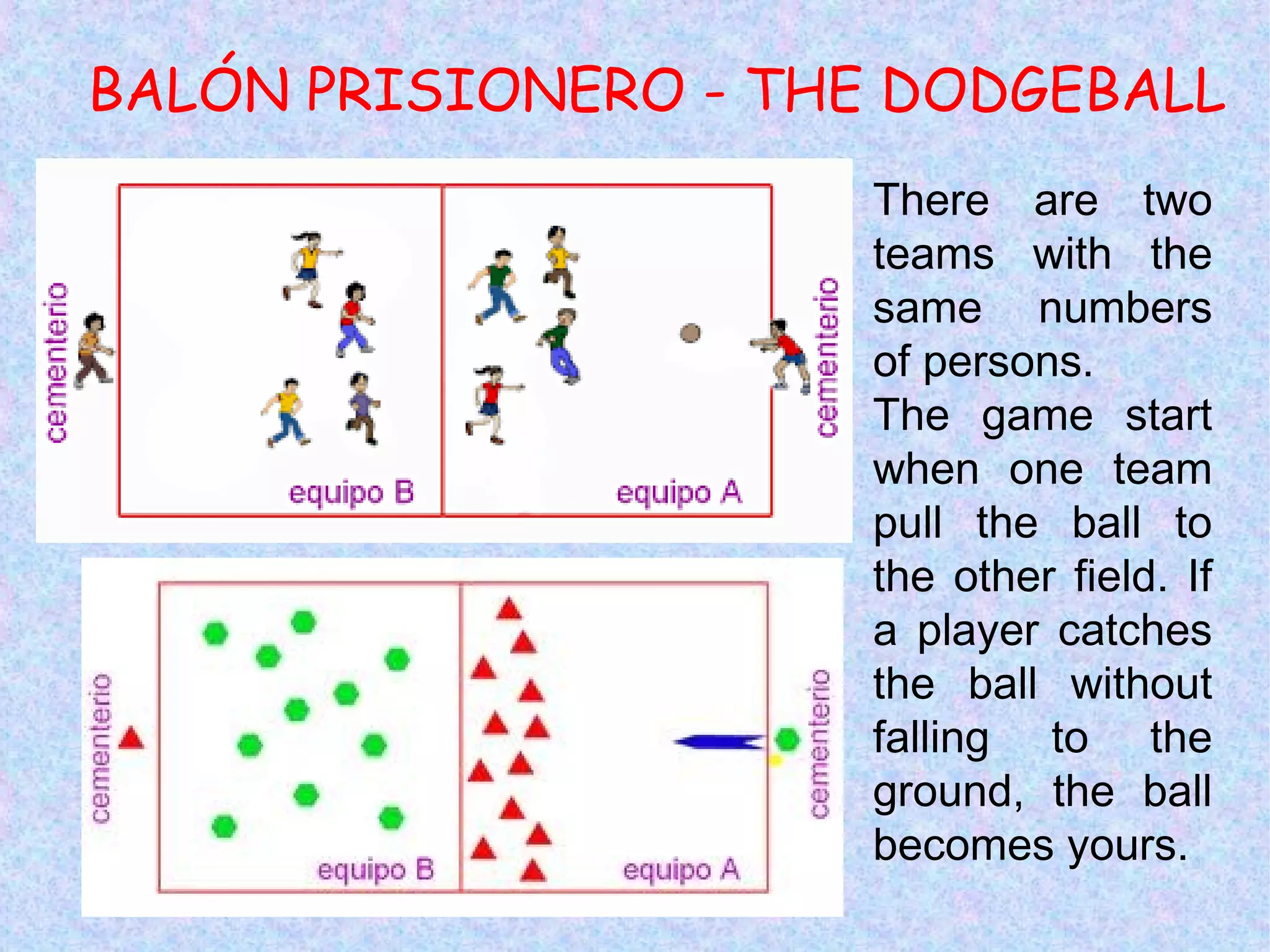 BALÓN PRISIONERO - THE DODGEBALL

cementerio

equipo B

equipo A

cementerio

cementerio

equipo B

equipo A

cementerio

There are two teams with the same numbers of persons.
The game start when one team pull the ball to the other field. If a player catches the ball without falling to the ground, the ball becomes yours.